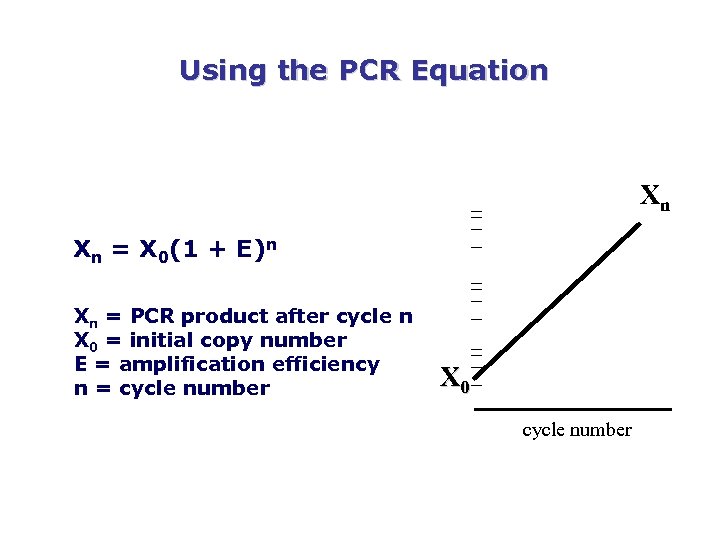 Using the PCR Equation

$X_n = X_0(1 + E)^n$

$X_n$ = PCR product after cycle n
$X_0$ = initial copy number
E = amplification efficiency
n = cycle number

$X_n$

$X_0$

cycle number